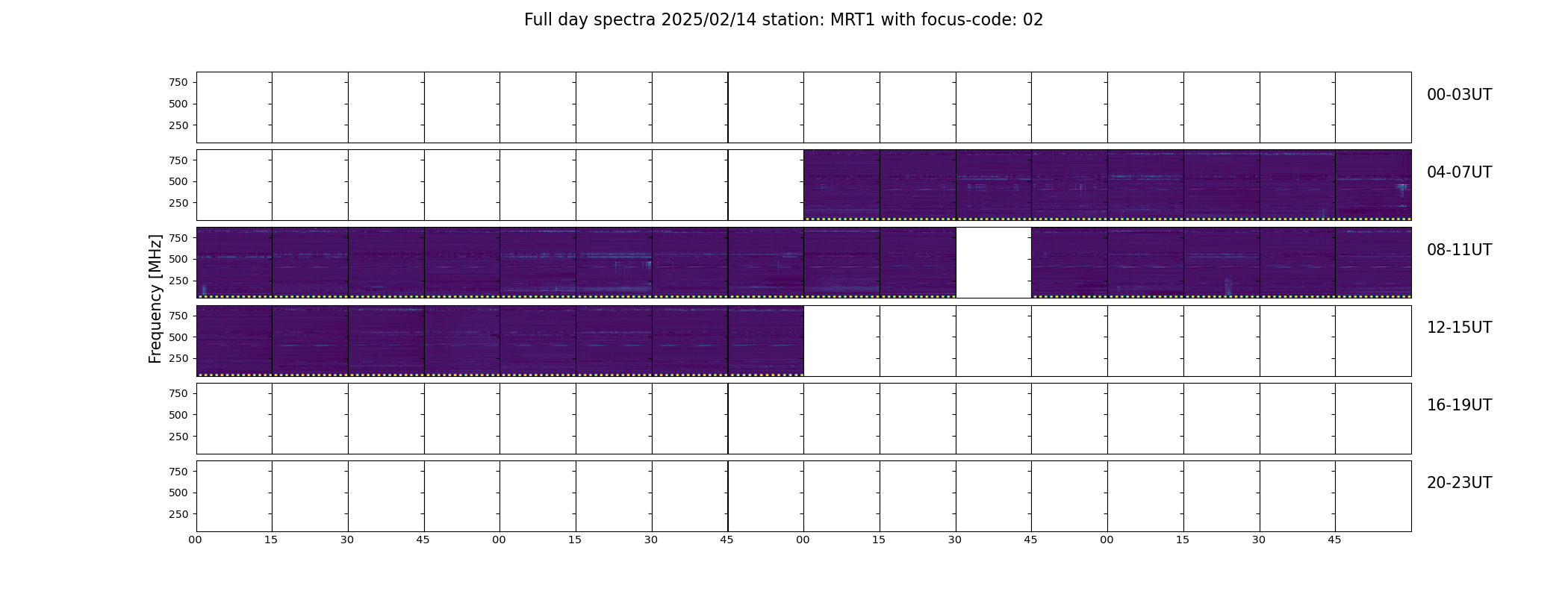 Full day spectra 2025/02/14 station: MRT1 with focus-code: 02

Frequency [MHz]

750
500
250
00-03UT

750
500
250
04-07UT

750
500
250
08-11UT

750
500
250
12-15UT

750
500
250
16-19UT

750
500
250
20-23UT

00 15 30 45 00 15 30 45 00 15 30 45 00 15 30 45